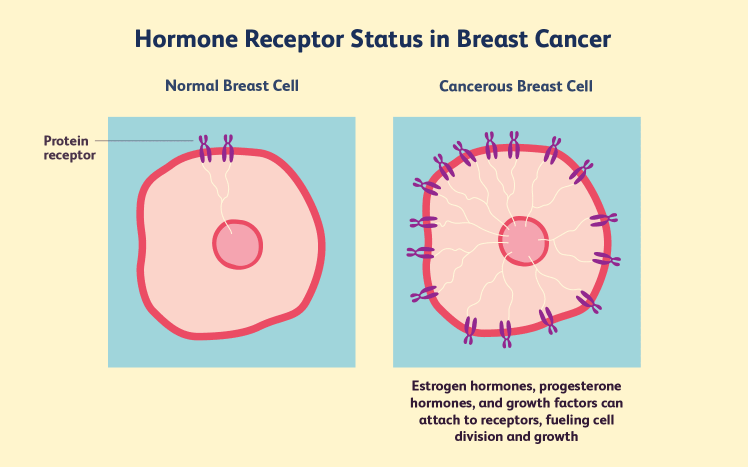 Hormone Receptor Status in Breast Cancer

Normal Breast Cell

Protein receptor

Cancerous Breast Cell

Estrogen hormones, progesterone hormones, and growth factors can attach to receptors, fueling cell division and growth